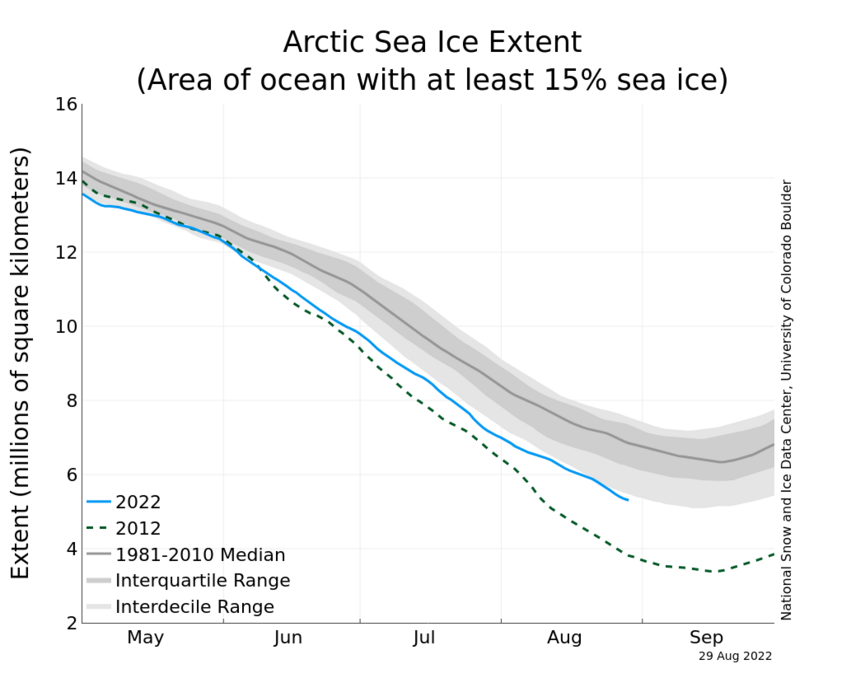 Arctic Sea Ice Extent
(Area of ocean with at least 15% sea ice)

Extent (millions of square kilometers)

16
14
12
10
8
6
4
2

2022
2012
1981-2010 Median
Interquartile Range
Interdecile Range

May
Jun
Jul
Aug
Sep

29 Aug 2022

National Snow and Ice Data Center, University of Colorado Boulder